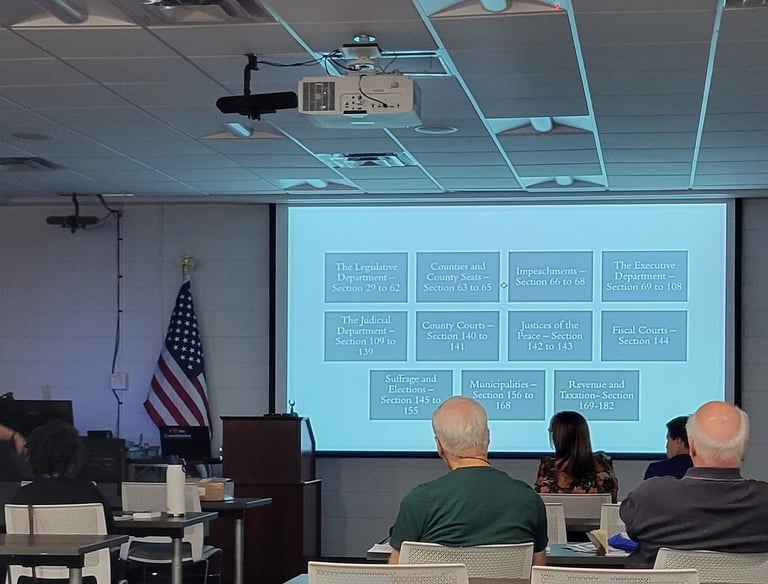 The Legislative Department – Section 29 to 62

Counties and County Seats – Section 63 to 65

Impeachments – Section 66 to 68

The Executive Department – Section 69 to 108

The Judicial Department – Section 109 to 139

County Courts – Section 140 to 141

Justices of the Peace – Section 142 to 143

Fiscal Courts – Section 144

Suffrage and Elections – Section 145 to 155

Municipalities – Section 156 to 168

Revenue and Taxation– Section 169-182